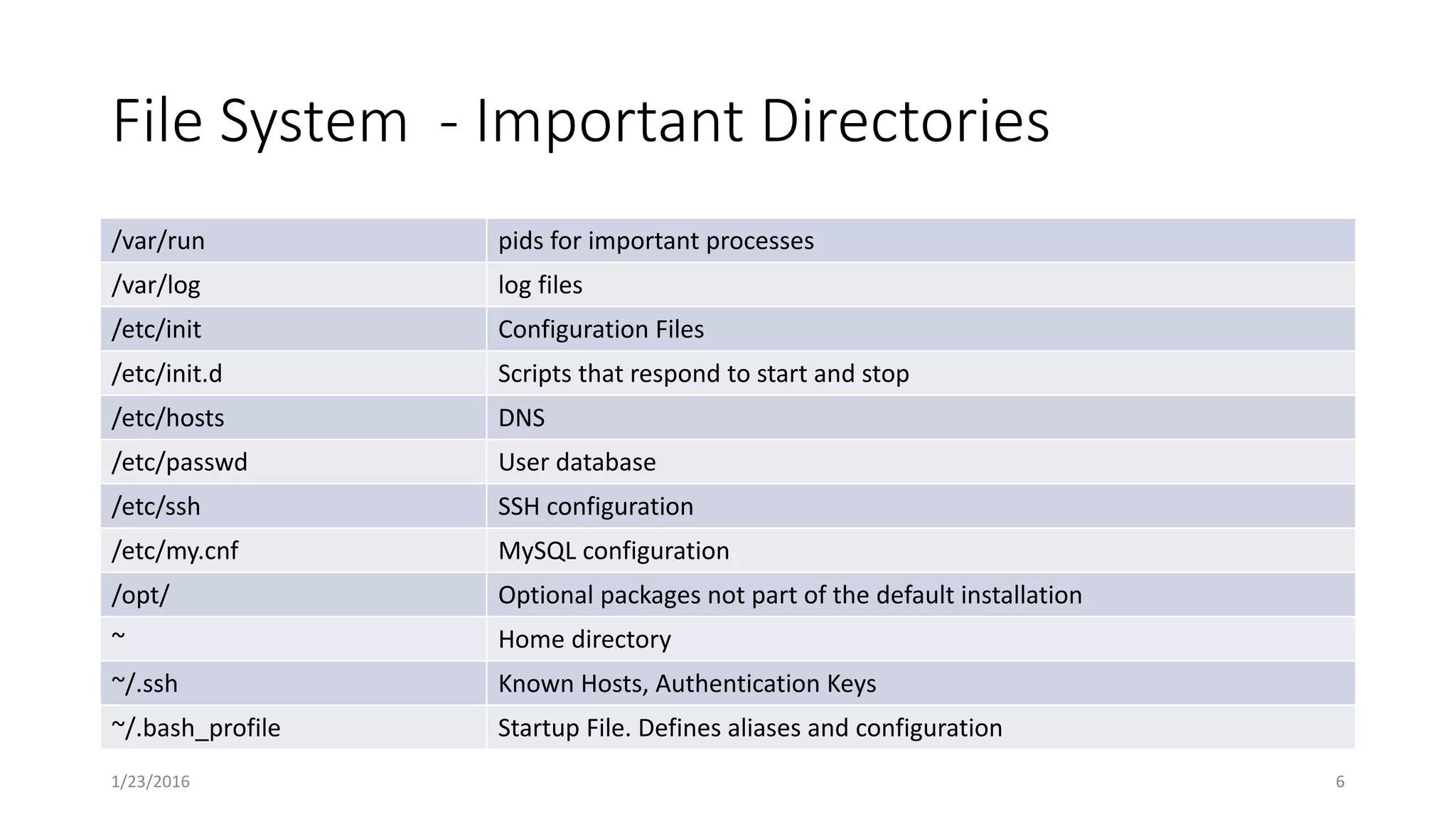 File System - Important Directories

| /var/run | pids for important processes |
|---|---|
| /var/log | log files |
| /etc/init | Configuration Files |
| /etc/init.d | Scripts that respond to start and stop |
| /etc/hosts | DNS |
| /etc/passwd | User database |
| /etc/ssh | SSH configuration |
| /etc/my.cnf | MySQL configuration |
| /opt/ | Optional packages not part of the default installation |
| ~ | Home directory |
| ~/.ssh | Known Hosts, Authentication Keys |
| ~/.bash_profile | Startup File. Defines aliases and configuration |

1/23/2016

6